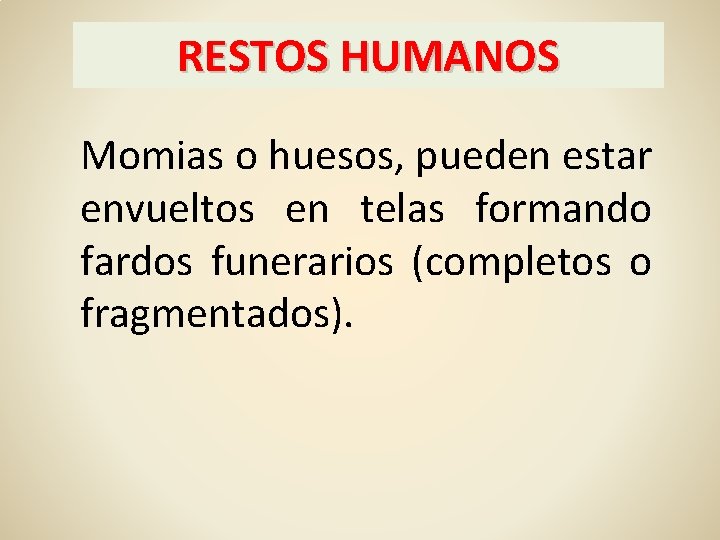 RESTOS HUMANOS

Momias o huesos, pueden estar envueltos en telas formando fardos funerarios (completos o fragmentados).